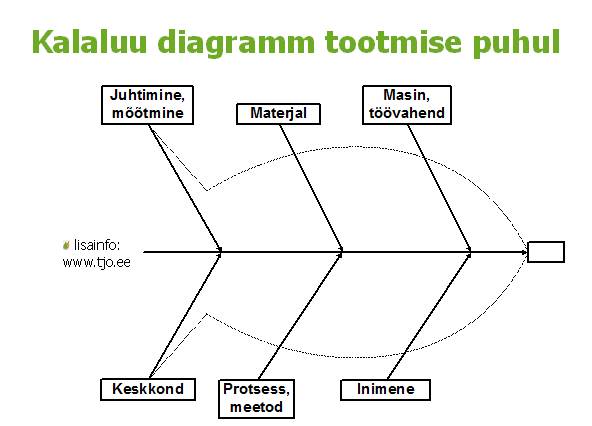 Kalaluu diagramm tootmise puhul

Juhtimine, mõõtmine

Materjal

Masin, töövahend

lisainfo: www.tjo.ee

Keskkond

Protsess, meetod

Inimene